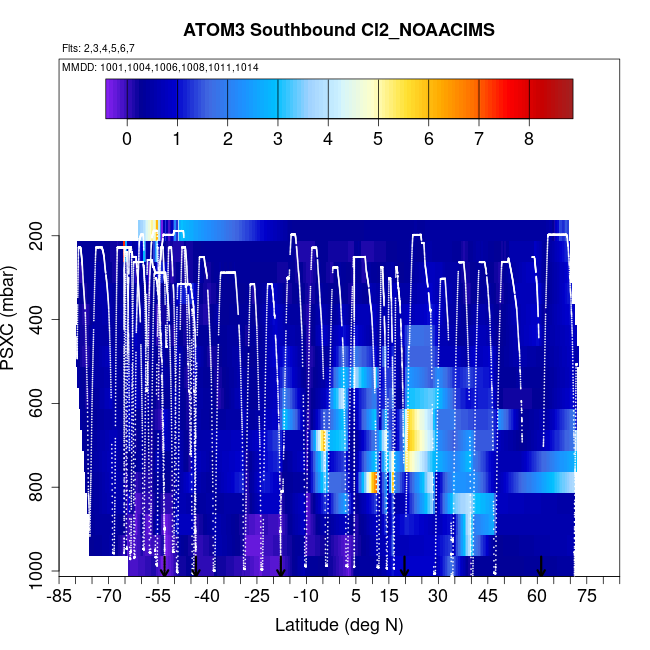 ATOM3 Southbound Cl2_NOAACIMS

Flts: 2,3,4,5,6,7

MMDD: 1001,1004,1006,1008,1011,1014

0 1 2 3 4 5 6 7 8

PSXC (mbar)

200
400
600
800
1000

-85 -70 -55 -40 -25 -10 5 15 30 45 60 75

Latitude (deg N)